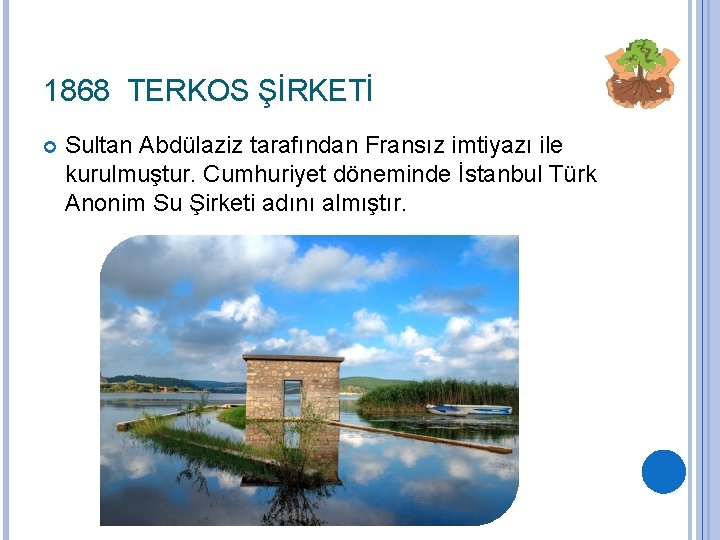 1868 TERKOS ŞİRKETİ

Sultan Abdülaziz tarafından Fransız imtiyazı ile kurulmuştur. Cumhuriyet döneminde İstanbul Türk Anonim Su Şirketi adını almıştır.